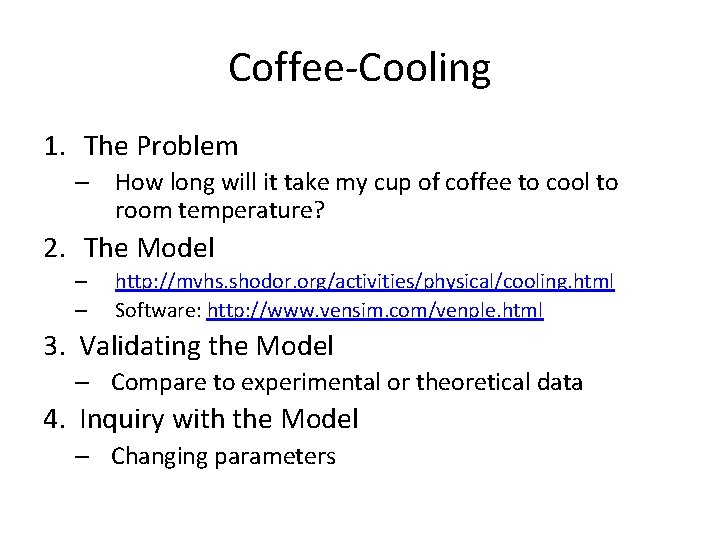 Coffee-Cooling

1. The Problem
– How long will it take my cup of coffee to cool to room temperature?

2. The Model
– http://mvhs.shodor.org/activities/physical/cooling.html
– Software: http://www.vensim.com/venple.html

3. Validating the Model
– Compare to experimental or theoretical data

4. Inquiry with the Model
– Changing parameters